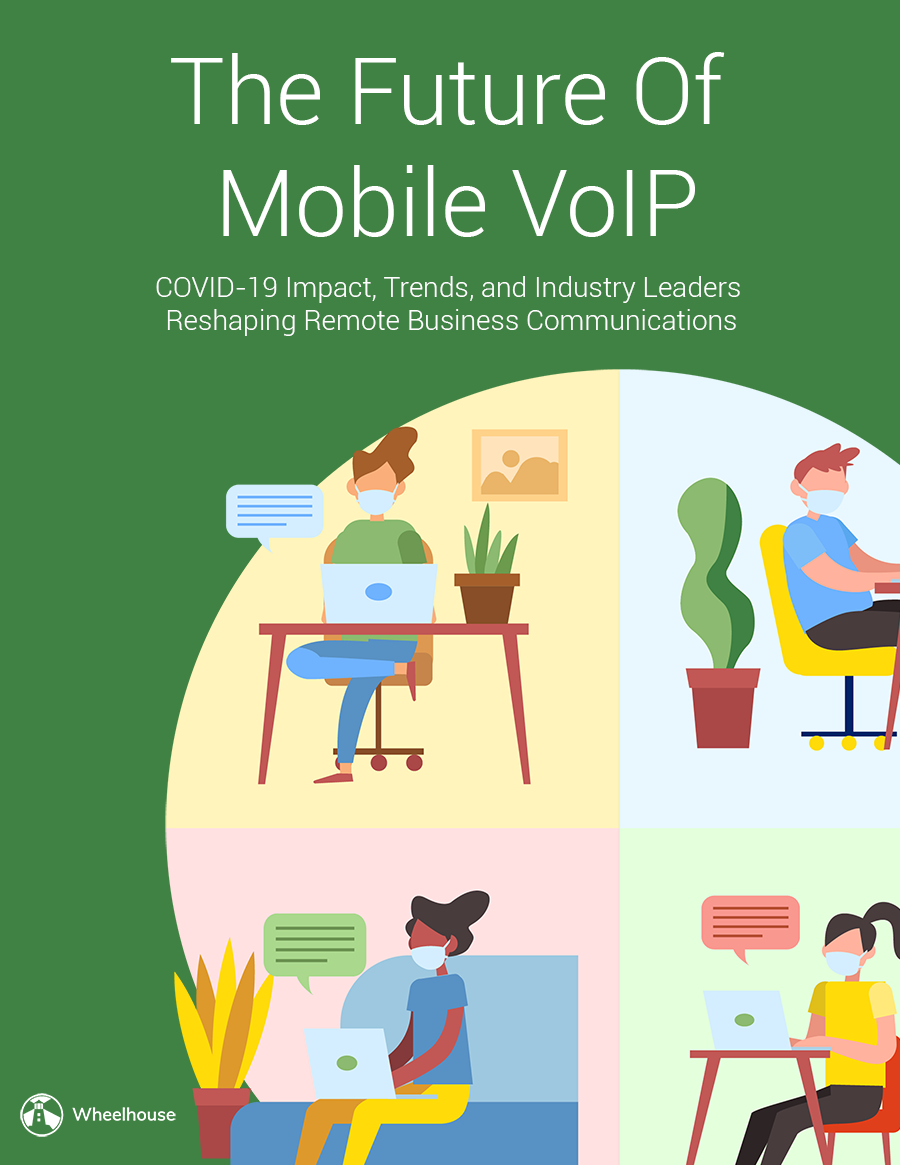 The Future Of Mobile VoIP

COVID-19 Impact, Trends, and Industry Leaders Reshaping Remote Business Communications

Wheelhouse